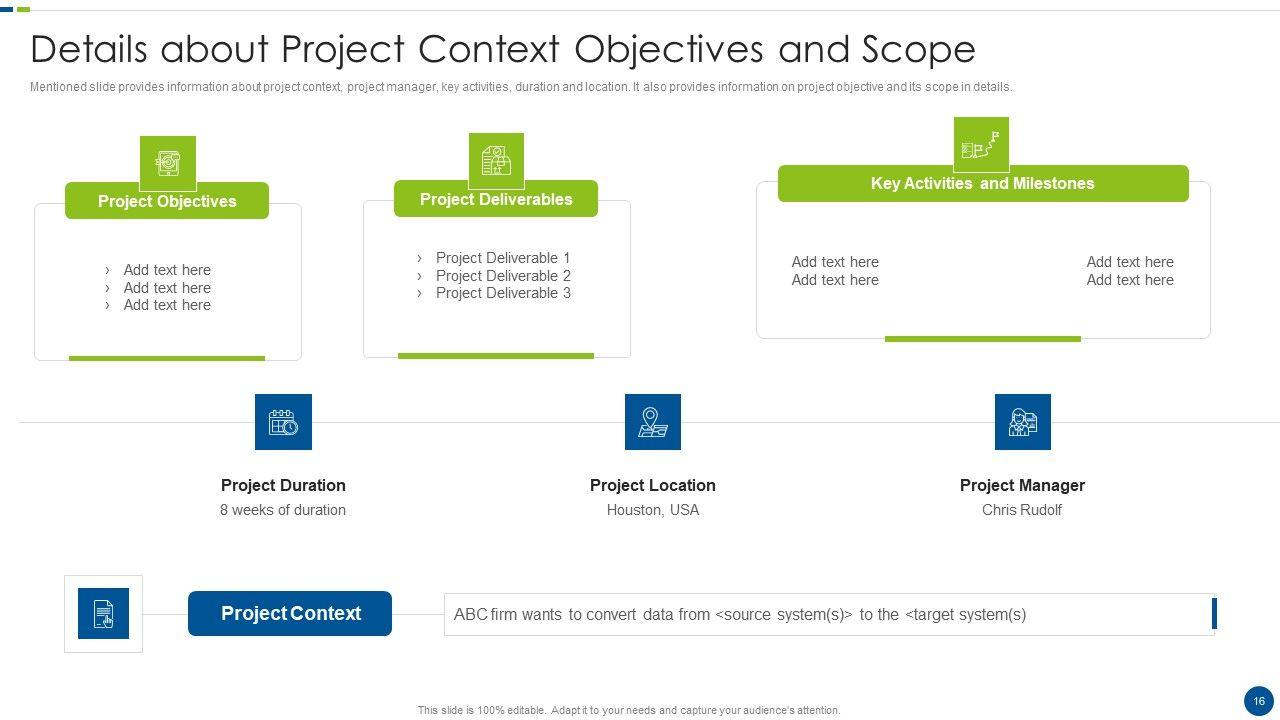 Details about Project Context Objectives and Scope

Mentioned slide provides information about project context, project manager, key activities, duration and location. It also provides information on project objective and its scope in details.

Project Objectives

› Add text here
› Add text here
› Add text here

Project Deliverables

› Project Deliverable 1
› Project Deliverable 2
› Project Deliverable 3

Key Activities and Milestones

Add text here
Add text here

Add text here
Add text here

Project Duration
8 weeks of duration

Project Location
Houston, USA

Project Manager
Chris Rudolf

Project Context

ABC firm wants to convert data from <source system(s)> to the <target system(s)

This slide is 100% editable. Adapt it to your needs and capture your audience's attention.

16